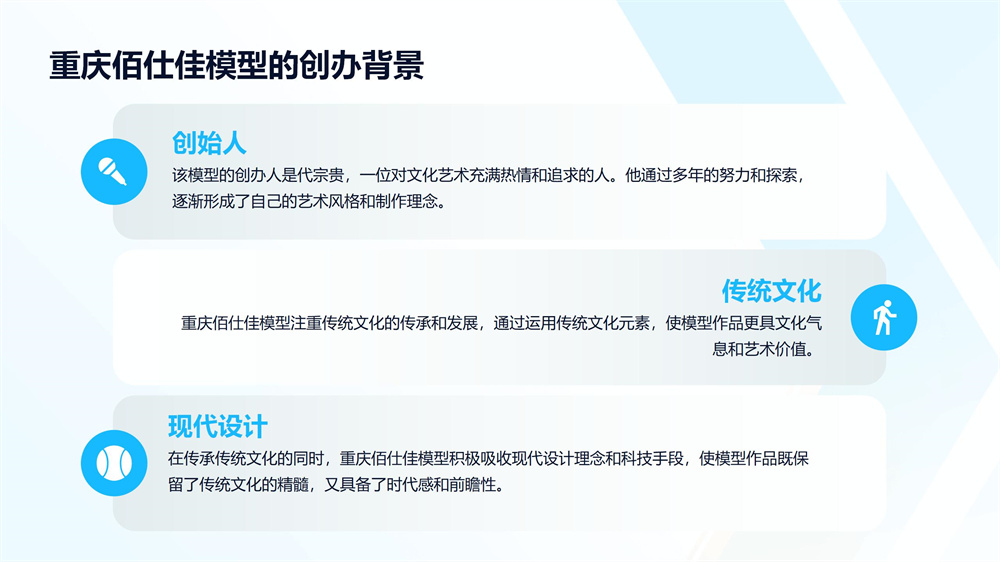 重庆佰仕佳模型的创办背景

创始人

该模型的创办人是代宗贵，一位对文化艺术充满热情和追求的人。他通过多年的努力和探索，逐渐形成了自己的艺术风格和制作理念。

传统文化

重庆佰仕佳模型注重传统文化的传承和发展，通过运用传统文化元素，使模型作品更具文化气息和艺术价值。

现代设计

在传承传统文化的同时，重庆佰仕佳模型积极吸收现代设计理念和科技手段，使模型作品既保留了传统文化的精髓，又具备了时代感和前瞻性。